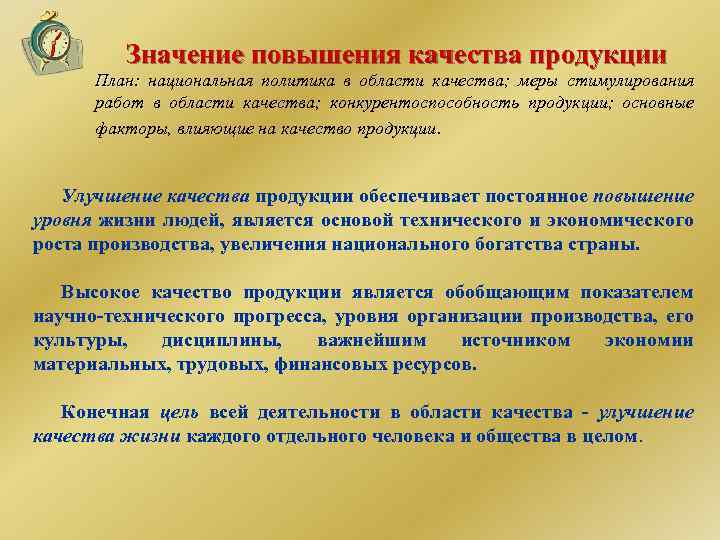 Значение повышения качества продукции

План: национальная политика в области качества; меры стимулирования работ в области качества; конкурентоспособность продукции; основные факторы, влияющие на качество продукции.

Улучшение качества продукции обеспечивает постоянное повышение уровня жизни людей, является основой технического и экономического роста производства, увеличения национального богатства страны.

Высокое качество продукции является обобщающим показателем научно-технического прогресса, уровня организации производства, его культуры, дисциплины, важнейшим источником экономии материальных, трудовых, финансовых ресурсов.

Конечная цель всей деятельности в области качества - улучшение качества жизни каждого отдельного человека и общества в целом.